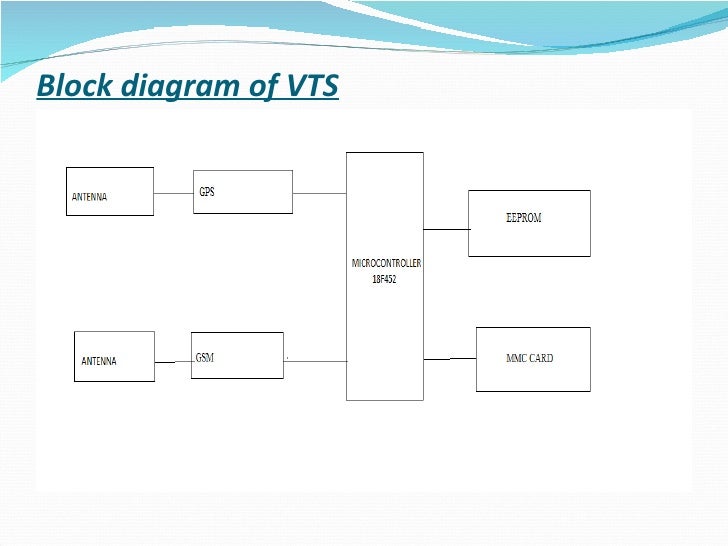 Block diagram of VTS

ANTENNA

GPS

MICROCONTROLLER 18F452

EEPROM

ANTENNA

GSM

MMC CARD